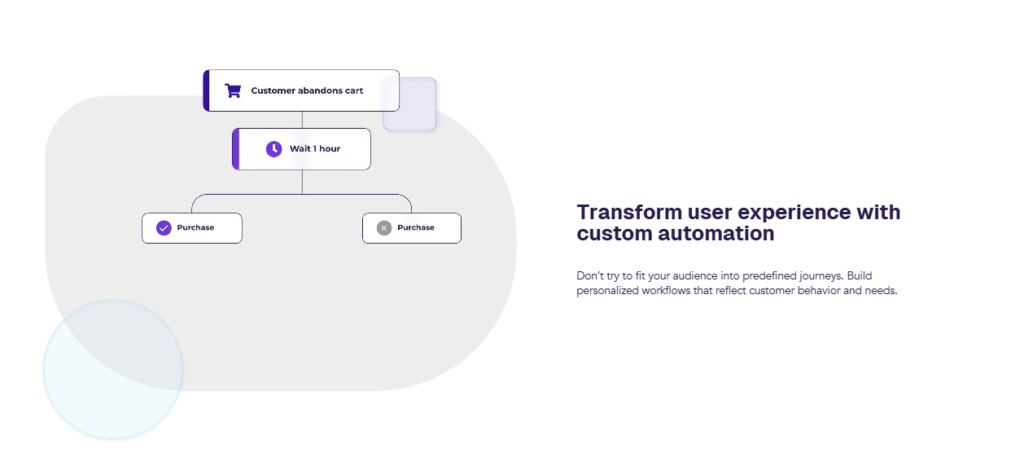 Customer abandons cart

Wait 1 hour

Purchase

Purchase

Transform user experience with custom automation

Don't try to fit your audience into predefined journeys. Build personalized workflows that reflect customer behavior and needs.